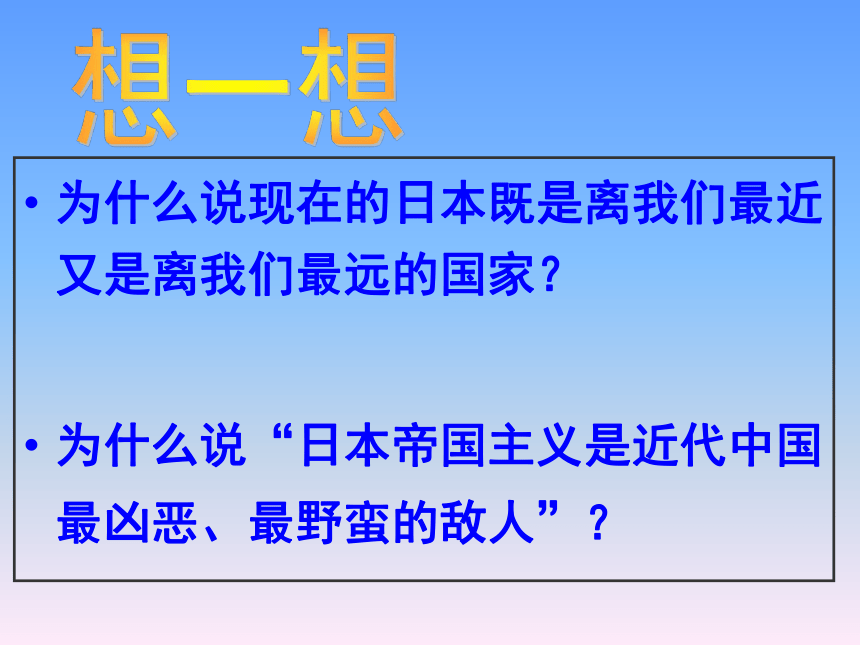 想一想

• 为什么说现在的日本既是离我们最近又是离我们最远的国家？

• 为什么说“日本帝国主义是近代中国最凶恶、最野蛮的敌人”？